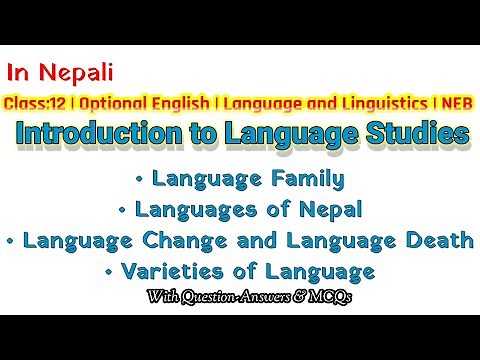 In Nepali

Class:12 | Optional English | Language and Linguistics | NEB

Introduction to Language Studies

• Language Family
• Languages of Nepal
• Language Change and Language Death
• Varieties of Language

With Question-Answers & MCQs